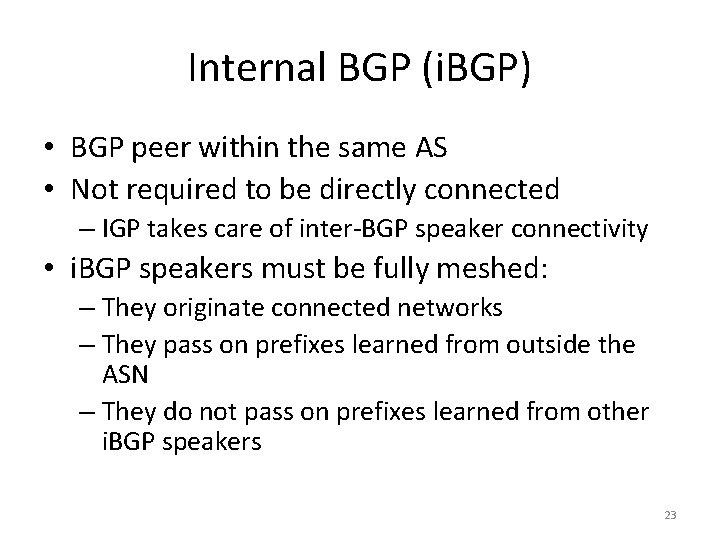 Internal BGP (iBGP)

• BGP peer within the same AS
• Not required to be directly connected
– IGP takes care of inter-BGP speaker connectivity
• iBGP speakers must be fully meshed:
– They originate connected networks
– They pass on prefixes learned from outside the ASN
– They do not pass on prefixes learned from other iBGP speakers

23